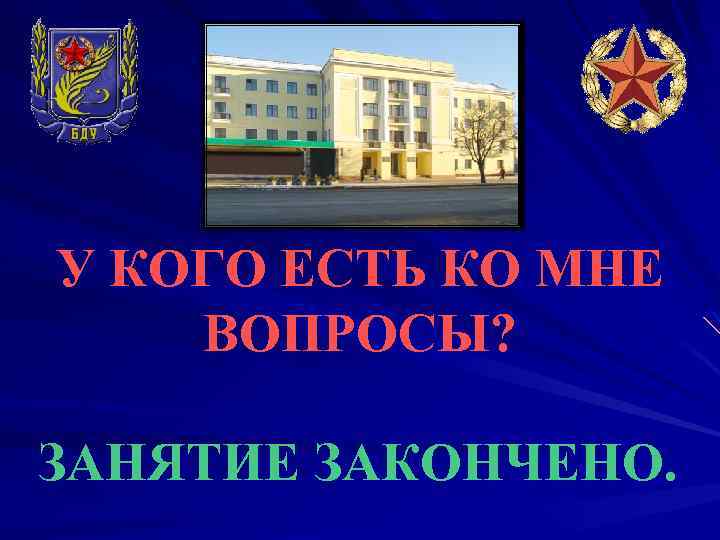 БДУ

У КОГО ЕСТЬ КО МНЕ ВОПРОСЫ?

ЗАНЯТИЕ ЗАКОНЧЕНО.